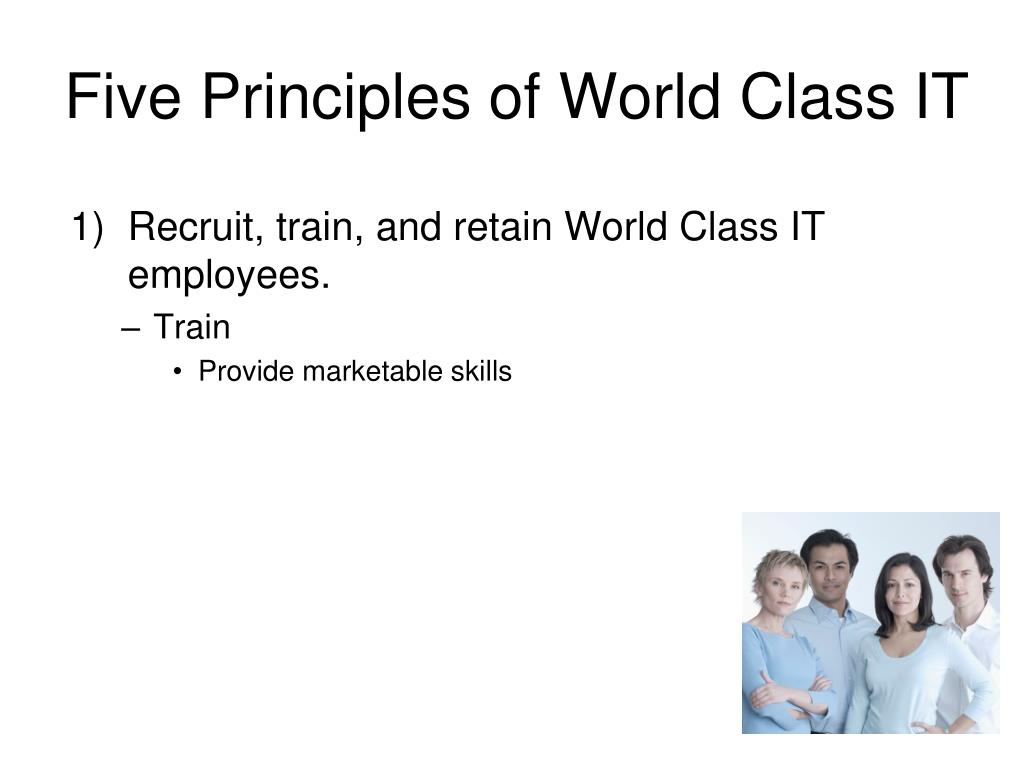 Five Principles of World Class IT

1) Recruit, train, and retain World Class IT employees.

– Train

• Provide marketable skills